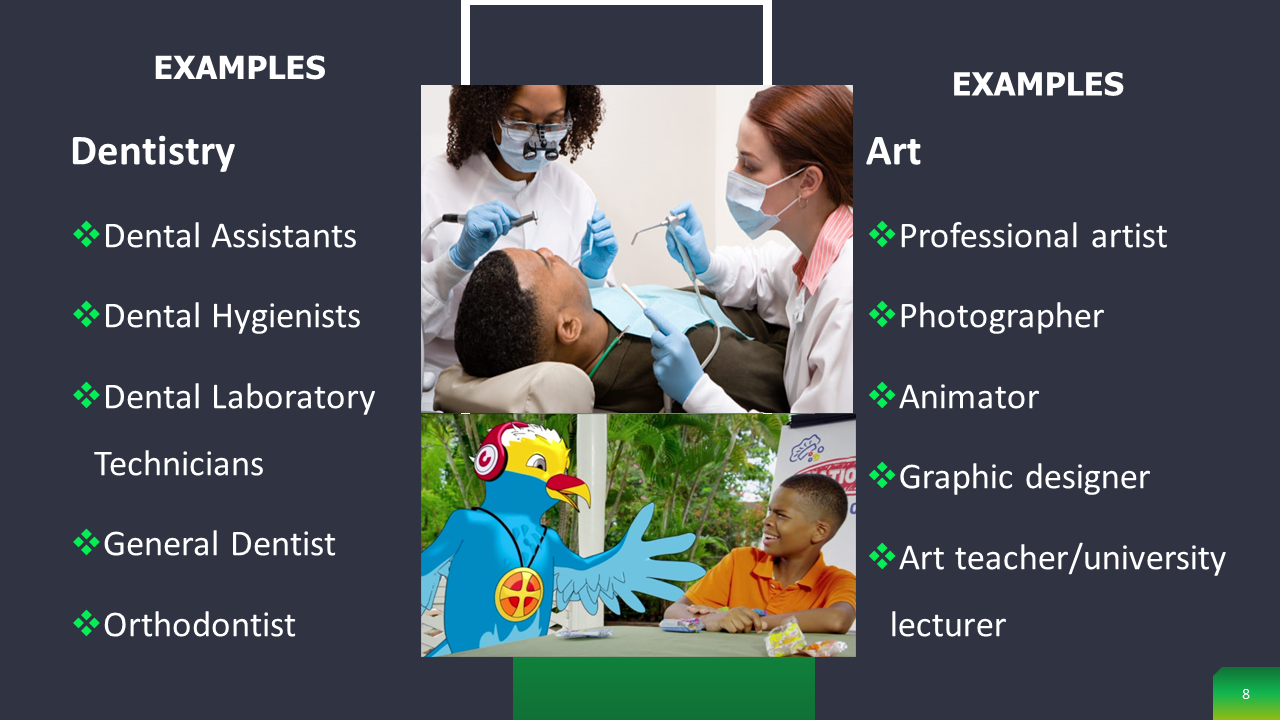 EXAMPLES

Dentistry

❖Dental Assistants

❖Dental Hygienists

❖Dental Laboratory Technicians

❖General Dentist

❖Orthodontist

EXAMPLES

Art

❖Professional artist

❖Photographer

❖Animator

❖Graphic designer

❖Art teacher/university lecturer

8